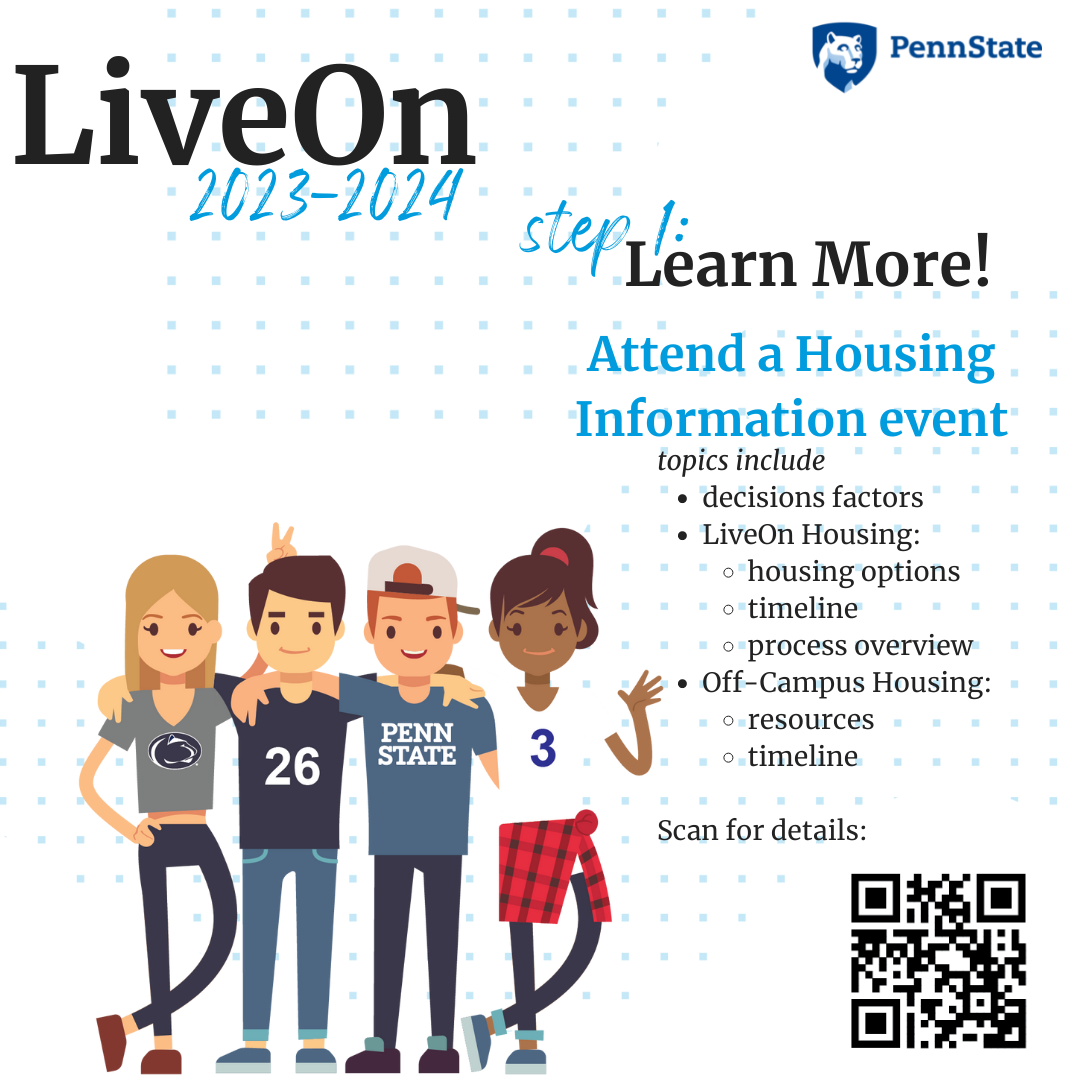 PennState

LiveOn
2023-2024

step 1: Learn More!

Attend a Housing Information event

topics include
- decisions factors
- LiveOn Housing:
  - housing options
  - timeline
  - process overview
- Off-Campus Housing:
  - resources
  - timeline

Scan for details:

26
PENN STATE
3